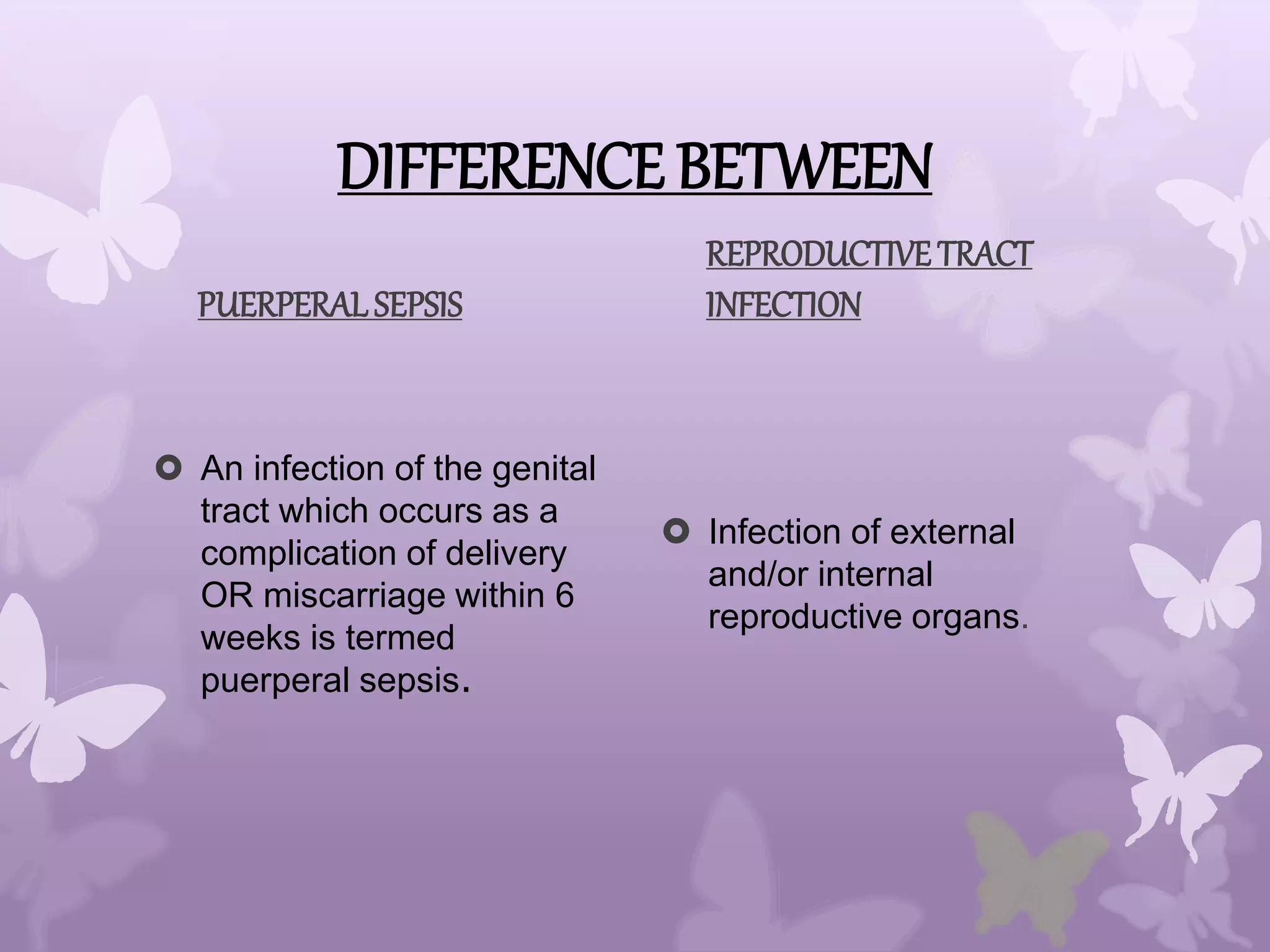 DIFFERENCE BETWEEN

PUERPERAL SEPSIS

An infection of the genital tract which occurs as a complication of delivery OR miscarriage within 6 weeks is termed puerperal sepsis.

REPRODUCTIVE TRACT INFECTION

Infection of external and/or internal reproductive organs.